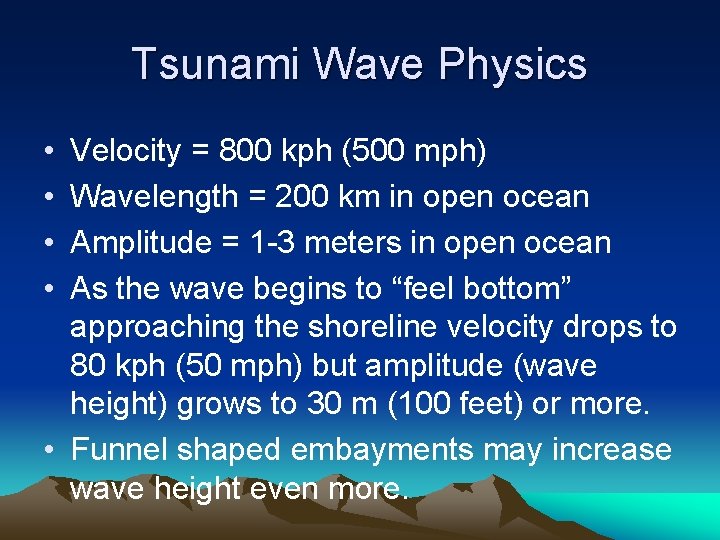 Tsunami Wave Physics

• Velocity = 800 kph (500 mph)
• Wavelength = 200 km in open ocean
• Amplitude = 1-3 meters in open ocean
• As the wave begins to “feel bottom” approaching the shoreline velocity drops to 80 kph (50 mph) but amplitude (wave height) grows to 30 m (100 feet) or more.
• Funnel shaped embayments may increase wave height even more.